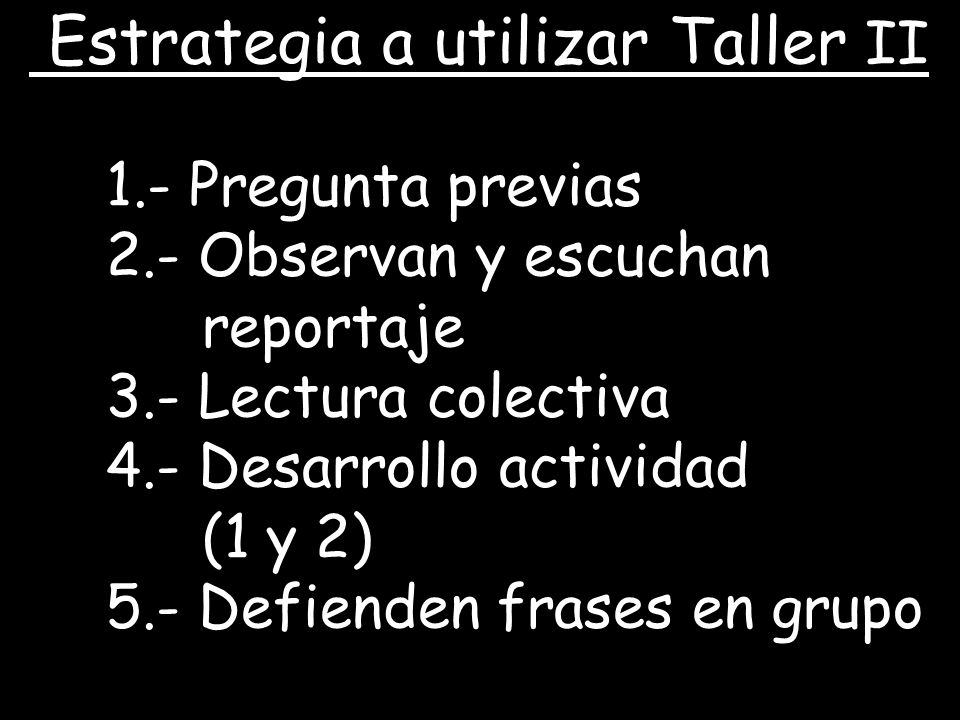 Estrategia a utilizar Taller II

1.- Pregunta previas
2.- Observan y escuchan reportaje
3.- Lectura colectiva
4.- Desarrollo actividad (1 y 2)
5.- Defienden frases en grupo